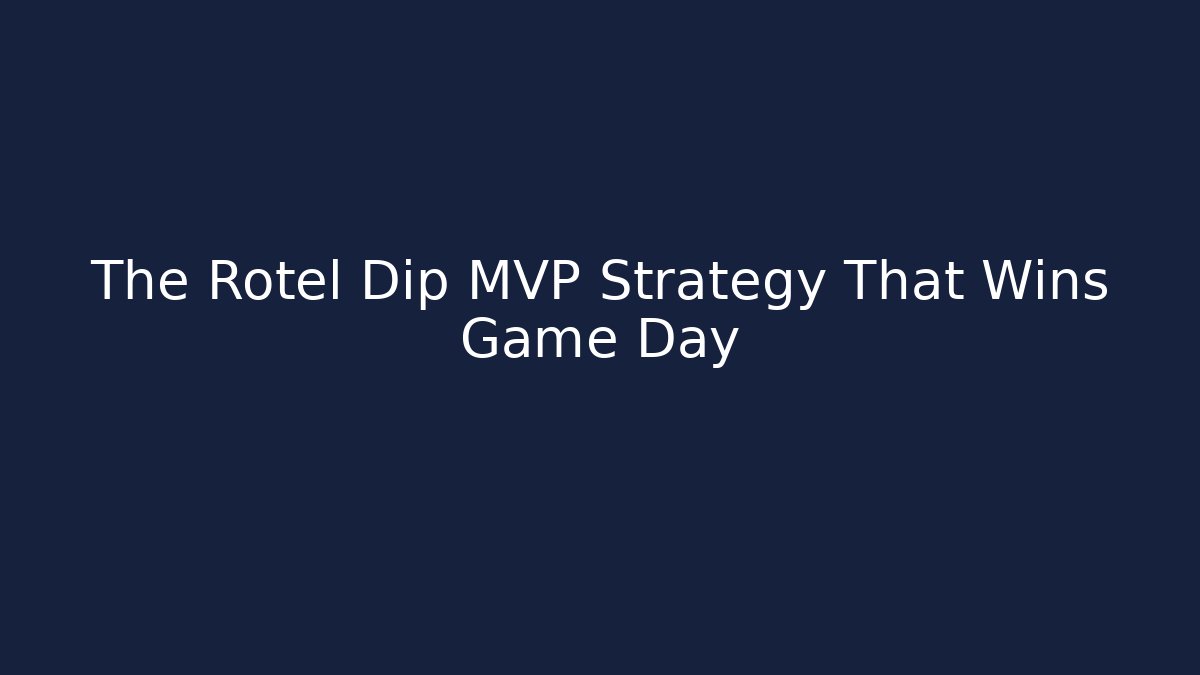 The Rotel Dip MVP Strategy That Wins Game Day